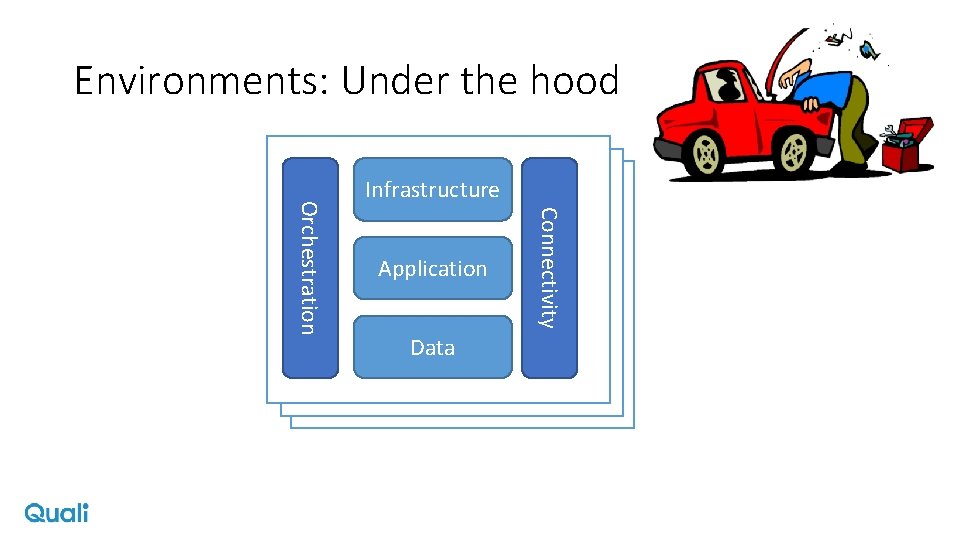 Environments: Under the hood

Orchestration

Infrastructure

Application

Data

Connectivity

Quali